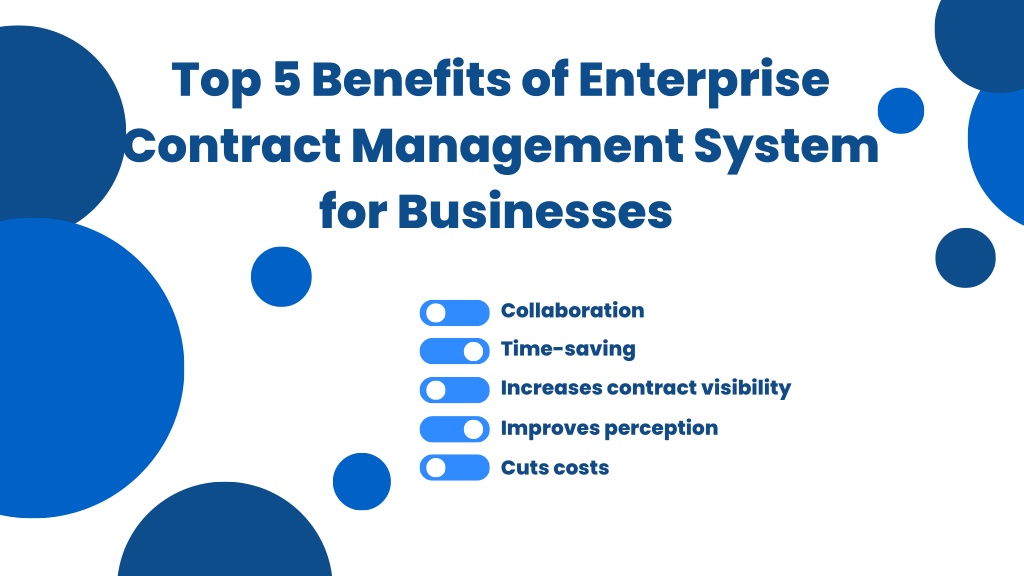 Top 5 Benefits of Enterprise Contract Management System for Businesses

Collaboration
Time-saving
Increases contract visibility
Improves perception
Cuts costs